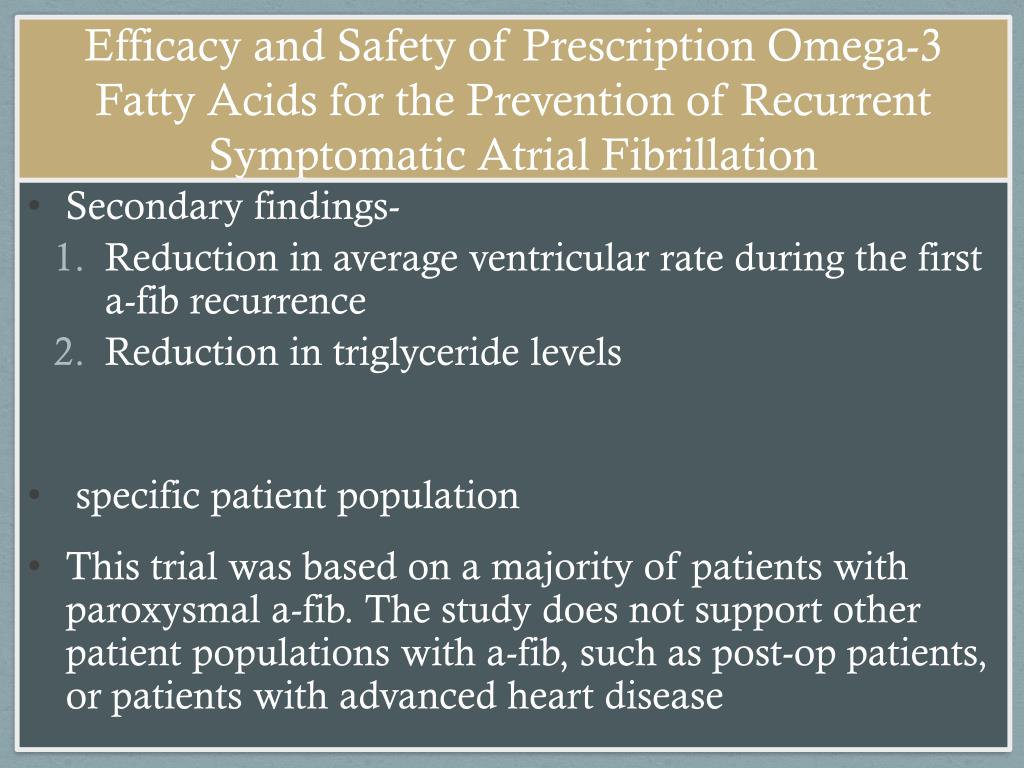 Efficacy and Safety of Prescription Omega-3 Fatty Acids for the Prevention of Recurrent Symptomatic Atrial Fibrillation

• Secondary findings-
1. Reduction in average ventricular rate during the first a-fib recurrence
2. Reduction in triglyceride levels

• specific patient population

• This trial was based on a majority of patients with paroxysmal a-fib. The study does not support other patient populations with a-fib, such as post-op patients, or patients with advanced heart disease